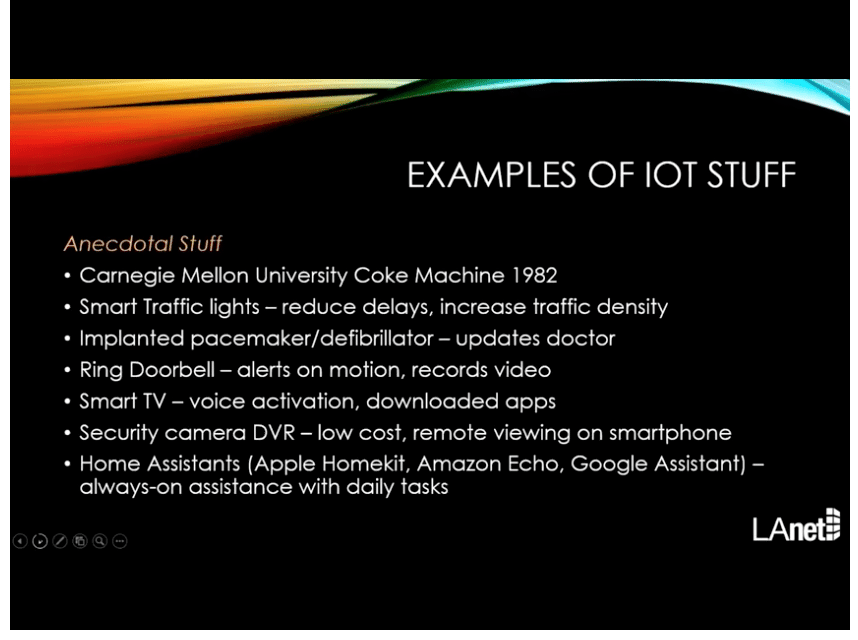 EXAMPLES OF IOT STUFF

Anecdotal Stuff

• Carnegie Mellon University Coke Machine 1982
• Smart Traffic lights – reduce delays, increase traffic density
• Implanted pacemaker/defibrillator – updates doctor
• Ring Doorbell – alerts on motion, records video
• Smart TV – voice activation, downloaded apps
• Security camera DVR – low cost, remote viewing on smartphone
• Home Assistants (Apple Homekit, Amazon Echo, Google Assistant) – always-on assistance with daily tasks

LAnet